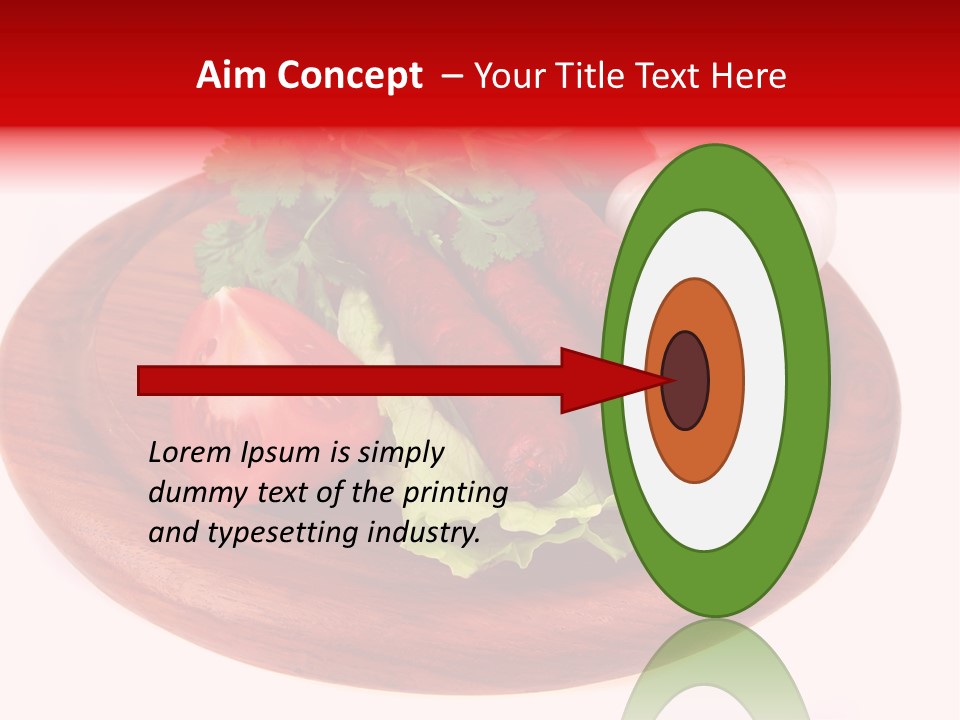 Aim Concept – Your Title Text Here

Lorem Ipsum is simply dummy text of the printing and typesetting industry.